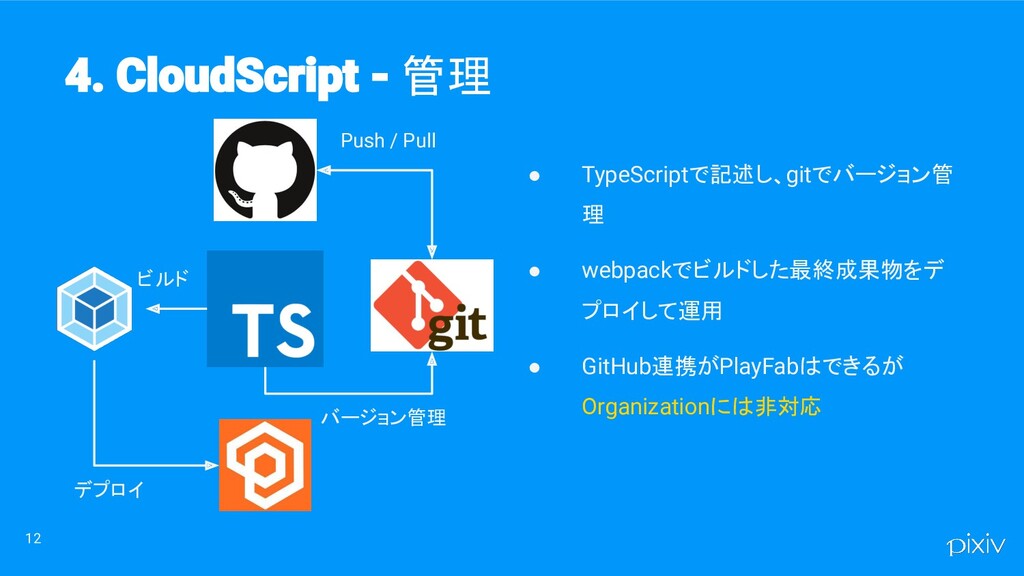 4. CloudScript - 管理

Push / Pull

ビルド

TS

git

バージョン管理

デプロイ

● TypeScriptで記述し、gitでバージョン管理

● webpackでビルドした最終成果物をデプロイして運用

● GitHub連携がPlayFabはできるが Organizationには非対応

12

pixiv